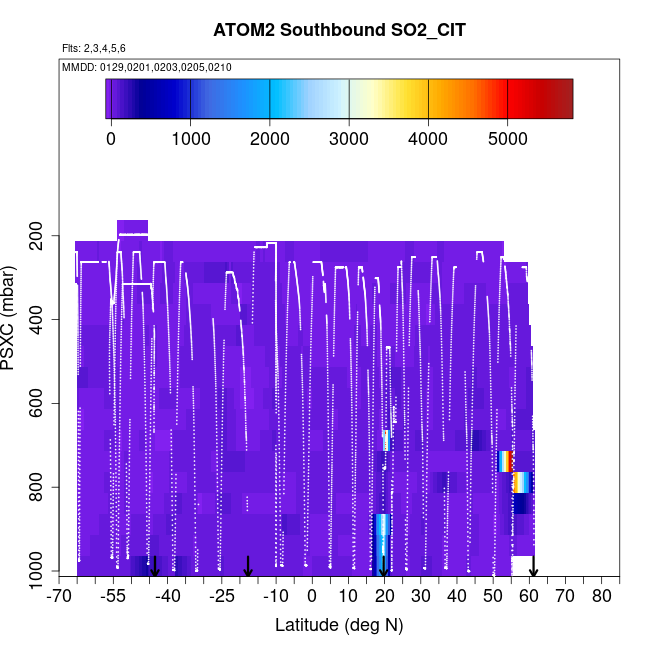 ATOM2 Southbound SO2_CIT

Flts: 2,3,4,5,6

MMDD: 0129,0201,0203,0205,0210

0
1000
2000
3000
4000
5000

PSXC (mbar)

200
400
600
800
1000

-70
-55
-40
-25
-10
0
10
20
30
40
50
60
70
80

Latitude (deg N)